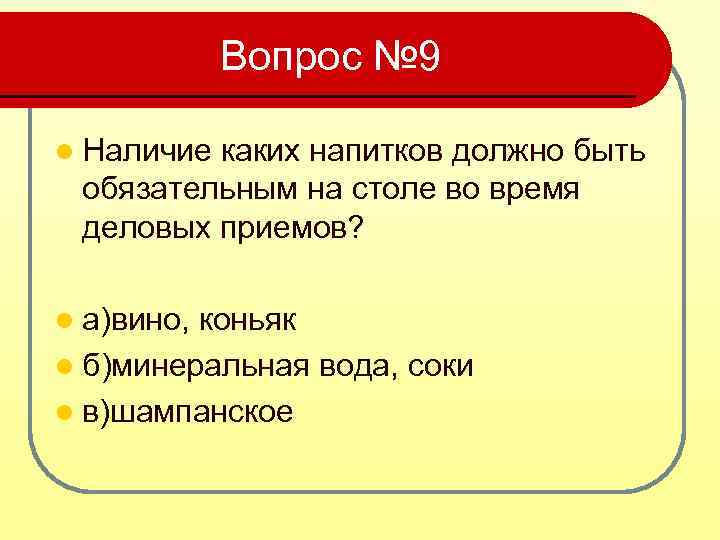 Вопрос №9

Наличие каких напитков должно быть обязательным на столе во время деловых приемов?

а)вино, коньяк
б)минеральная вода, соки
в)шампанское